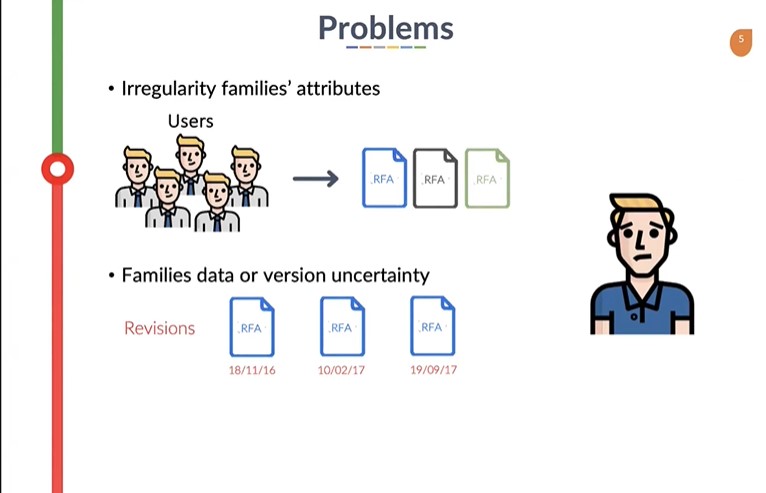 Problems

5

• Irregularity families' attributes

Users

.RFA .RFA .RFA

• Families data or version uncertainty

Revisions

.RFA .RFA .RFA

18/11/16 10/02/17 19/09/17